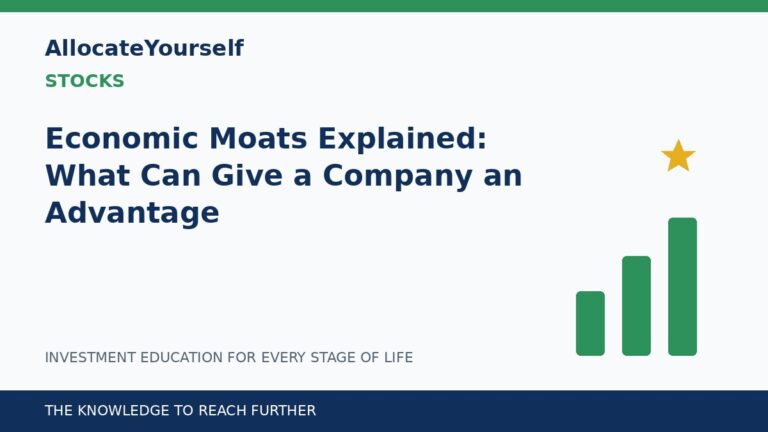 AllocateYourself

STOCKS

Economic Moats Explained: What Can Give a Company an Advantage

INVESTMENT EDUCATION FOR EVERY STAGE OF LIFE

THE KNOWLEDGE TO REACH FURTHER